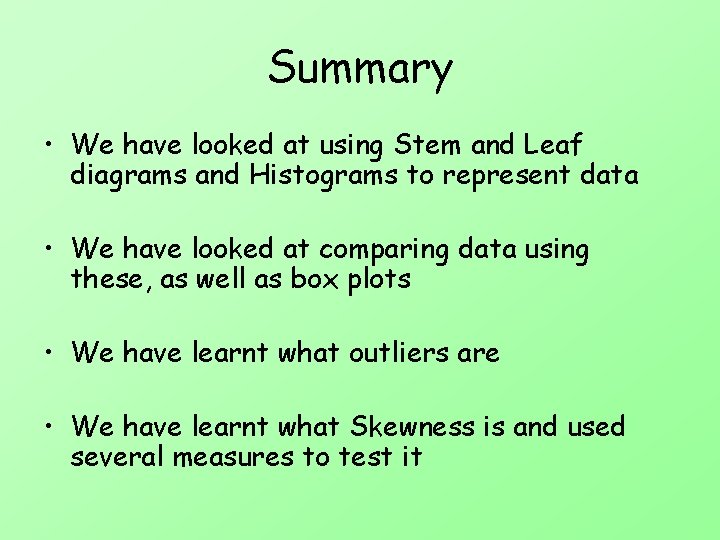 Summary

• We have looked at using Stem and Leaf diagrams and Histograms to represent data

• We have looked at comparing data using these, as well as box plots

• We have learnt what outliers are

• We have learnt what Skewness is and used several measures to test it